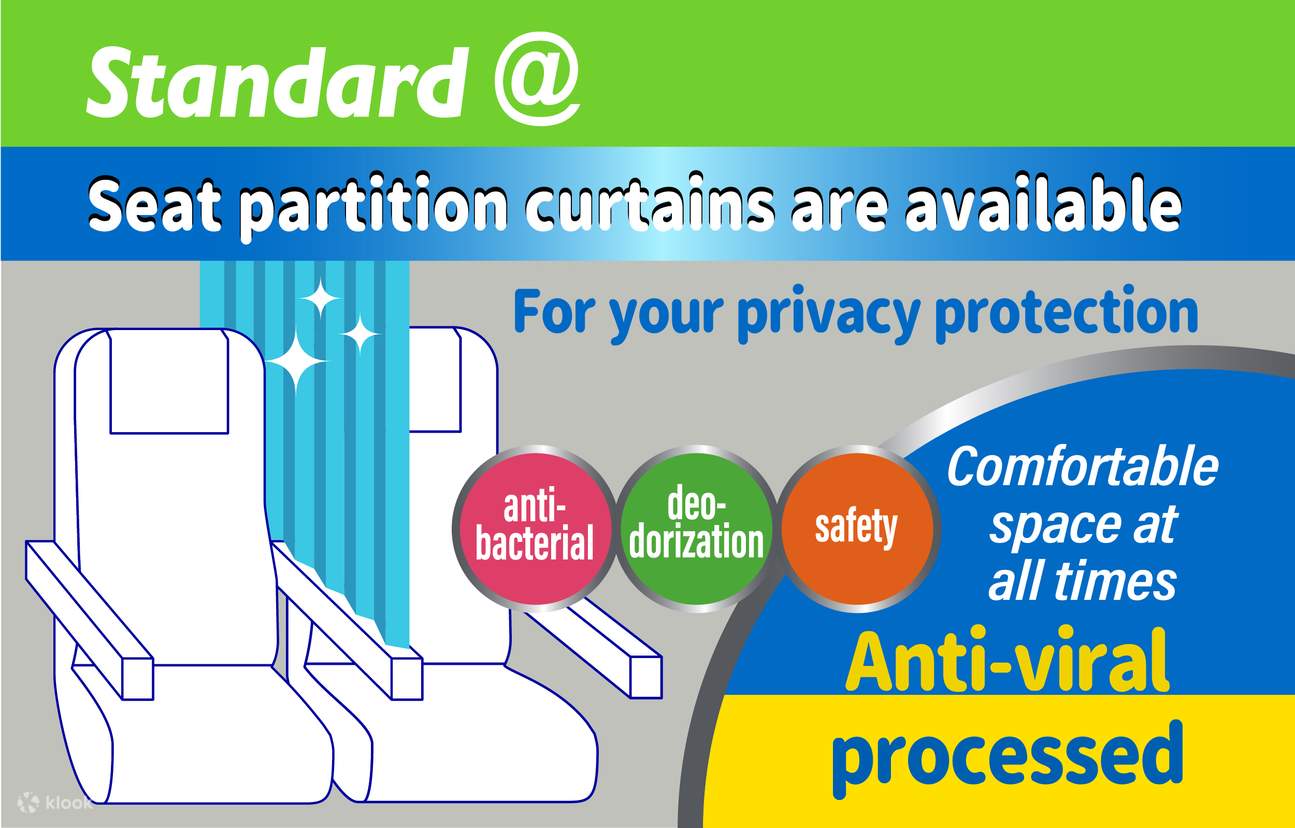 Standard @

Seat partition curtains are available

For your privacy protection

anti-bacterial

deo-dorization

safety

Comfortable space at all times

Anti-viral processed

klook